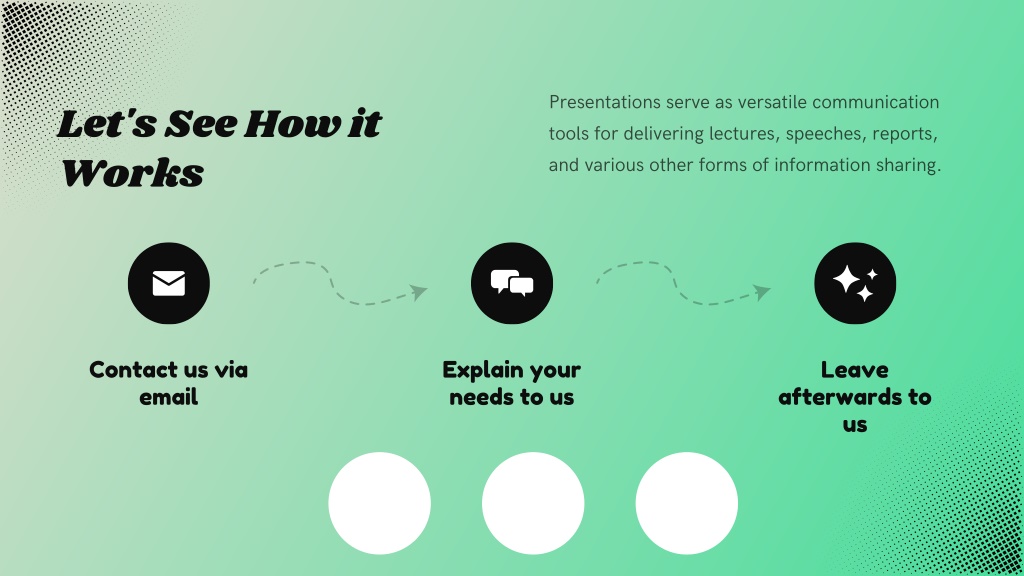 Let's See How it Works

Presentations serve as versatile communication tools for delivering lectures, speeches, reports, and various other forms of information sharing.

Contact us via email

Explain your needs to us

Leave afterwards to us